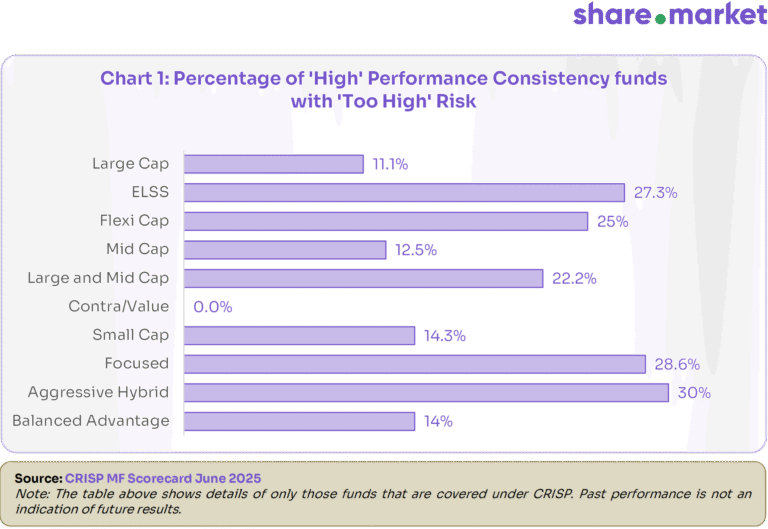 share.market

Chart 1: Percentage of 'High' Performance Consistency funds with 'Too High' Risk

Large Cap 11.1%
ELSS 27.3%
Flexi Cap 25%
Mid Cap 12.5%
Large and Mid Cap 22.2%
Contra/Value 0.0%
Small Cap 14.3%
Focused 28.6%
Aggressive Hybrid 30%
Balanced Advantage 14%

Source: CRISP MF Scorecard June 2025
Note: The table above shows details of only those funds that are covered under CRISP. Past performance is not an indication of future results.